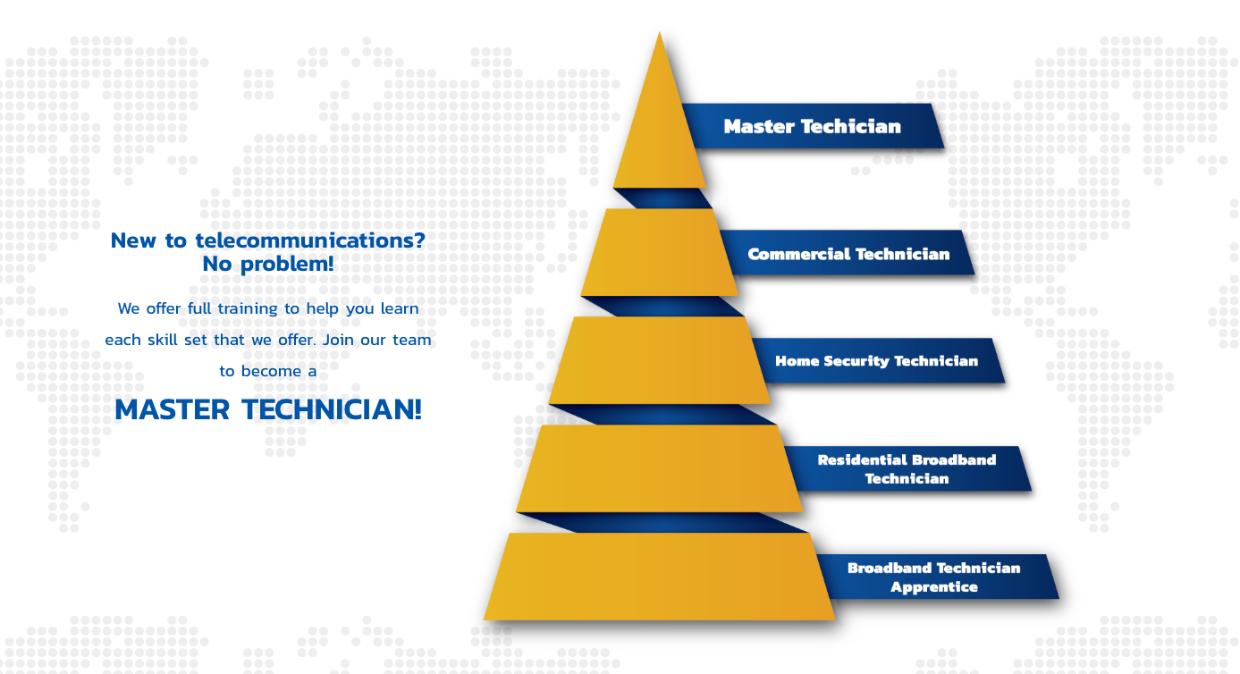 New to telecommunications? No problem!

We offer full training to help you learn each skill set that we offer. Join our team to become a

MASTER TECHNICIAN!

Master Techician

Commercial Technician

Home Security Technician

Residential Broadband Technician

Broadband Technician Apprentice